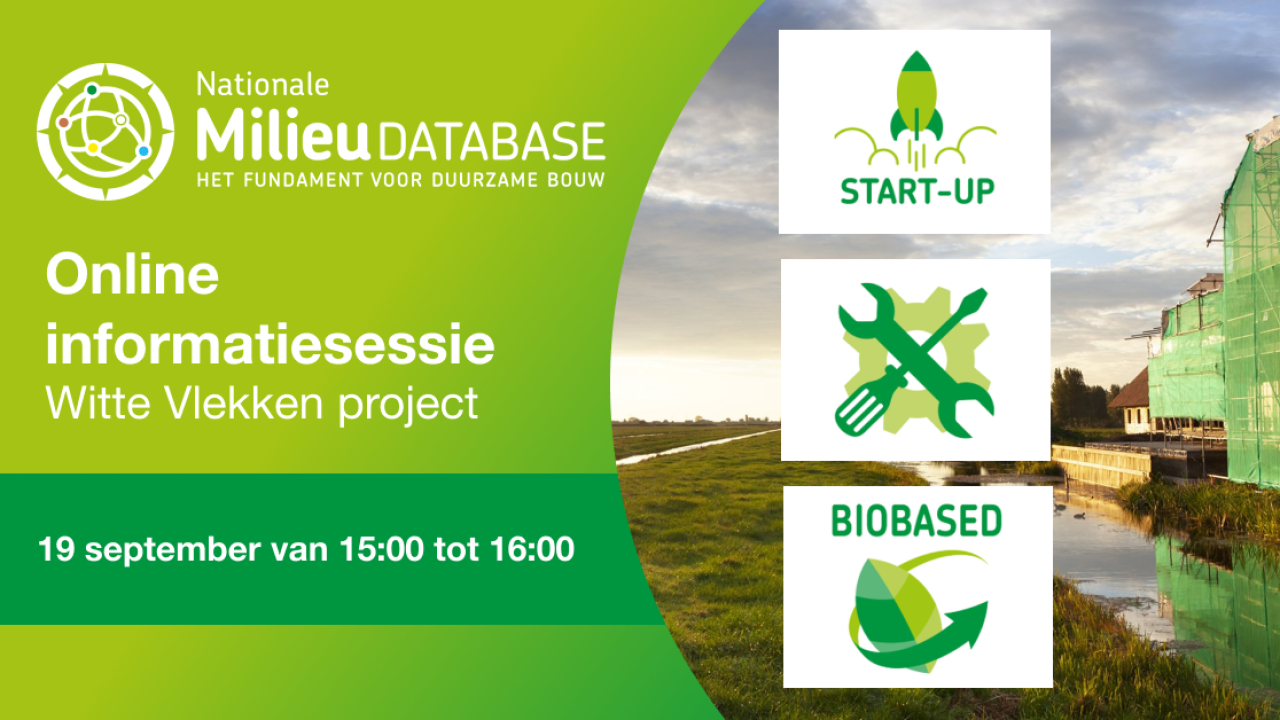 Nationale
Milieu DATABASE
HET FUNDAMENT VOOR DUURZAME BOUW

Online informatiesessie
Witte Vlekken project

19 september van 15:00 tot 16:00

START-UP

BIOBASED